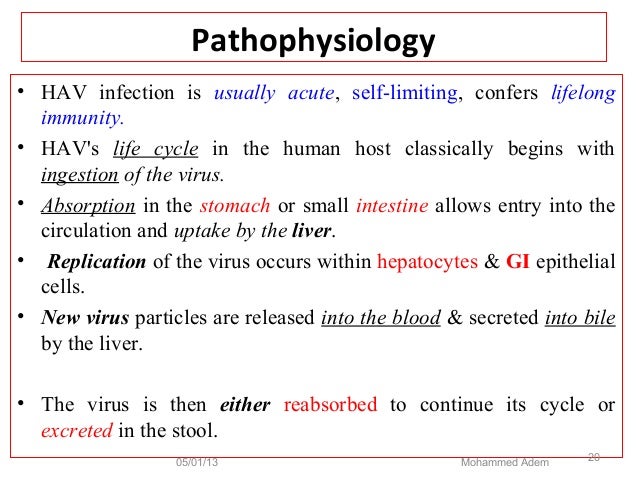 Pathophysiology

• HAV infection is usually acute, self-limiting, confers lifelong immunity.

• HAV's life cycle in the human host classically begins with ingestion of the virus.

• Absorption in the stomach or small intestine allows entry into the circulation and uptake by the liver.

• Replication of the virus occurs within hepatocytes & GI epithelial cells.

• New virus particles are released into the blood & secreted into bile by the liver.

• The virus is then either reabsorbed to continue its cycle or excreted in the stool.

05/01/13 Mohammed Adem 20